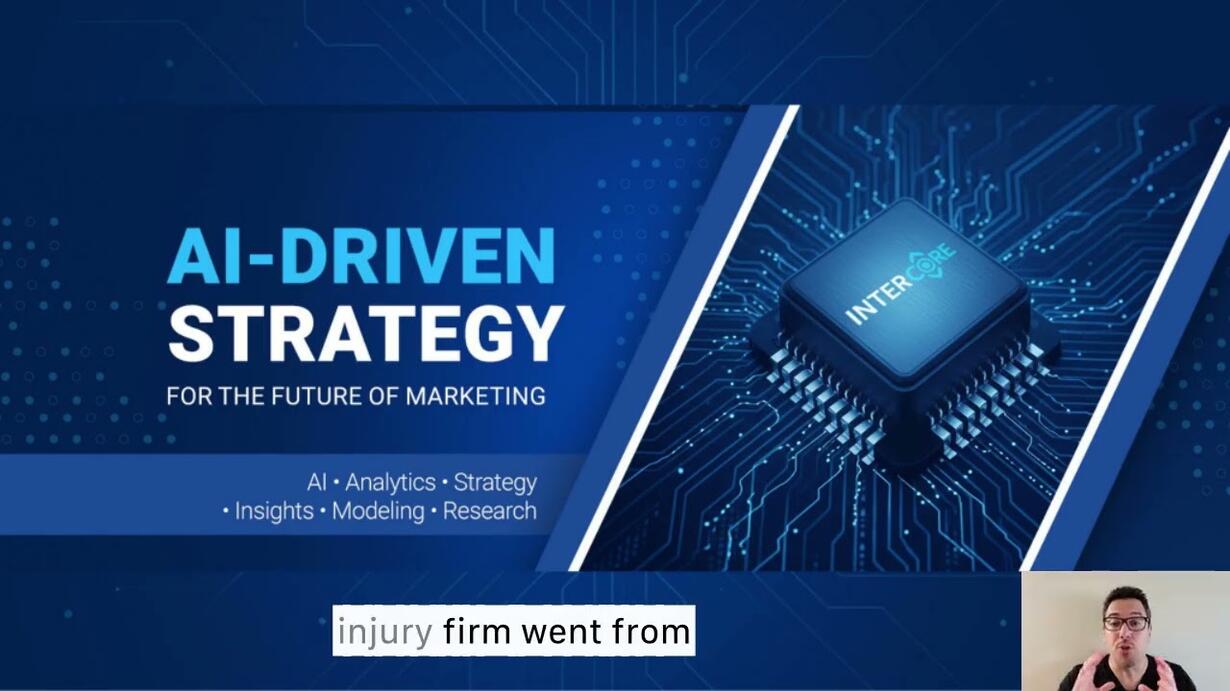 AI-DRIVEN
STRATEGY
FOR THE FUTURE OF MARKETING

AI • Analytics • Strategy
• Insights • Modeling • Research

INTERCORE

injury firm went from